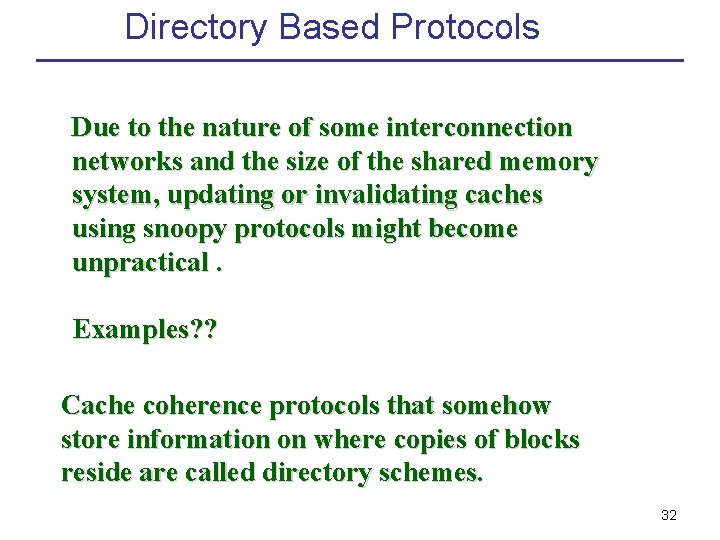 Directory Based Protocols

Due to the nature of some interconnection networks and the size of the shared memory system, updating or invalidating caches using snoopy protocols might become unpractical .

Examples??

Cache coherence protocols that somehow store information on where copies of blocks reside are called directory schemes.

32